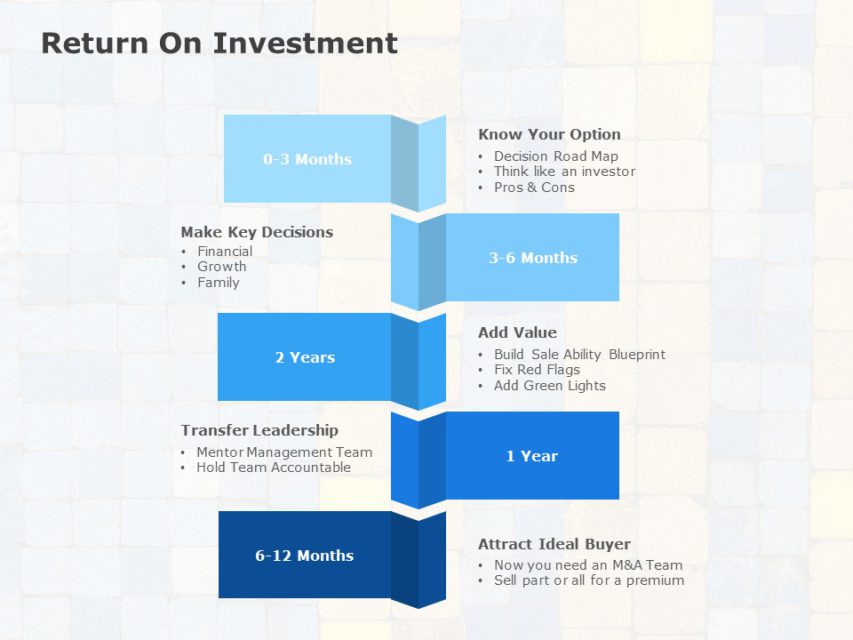 Return On Investment

0-3 Months

Know Your Option
• Decision Road Map
• Think like an investor
• Pros & Cons

Make Key Decisions
• Financial
• Growth
• Family

3-6 Months

2 Years

Add Value
• Build Sale Ability Blueprint
• Fix Red Flags
• Add Green Lights

Transfer Leadership
• Mentor Management Team
• Hold Team Accountable

1 Year

6-12 Months

Attract Ideal Buyer
• Now you need an M&A Team
• Sell part or all for a premium